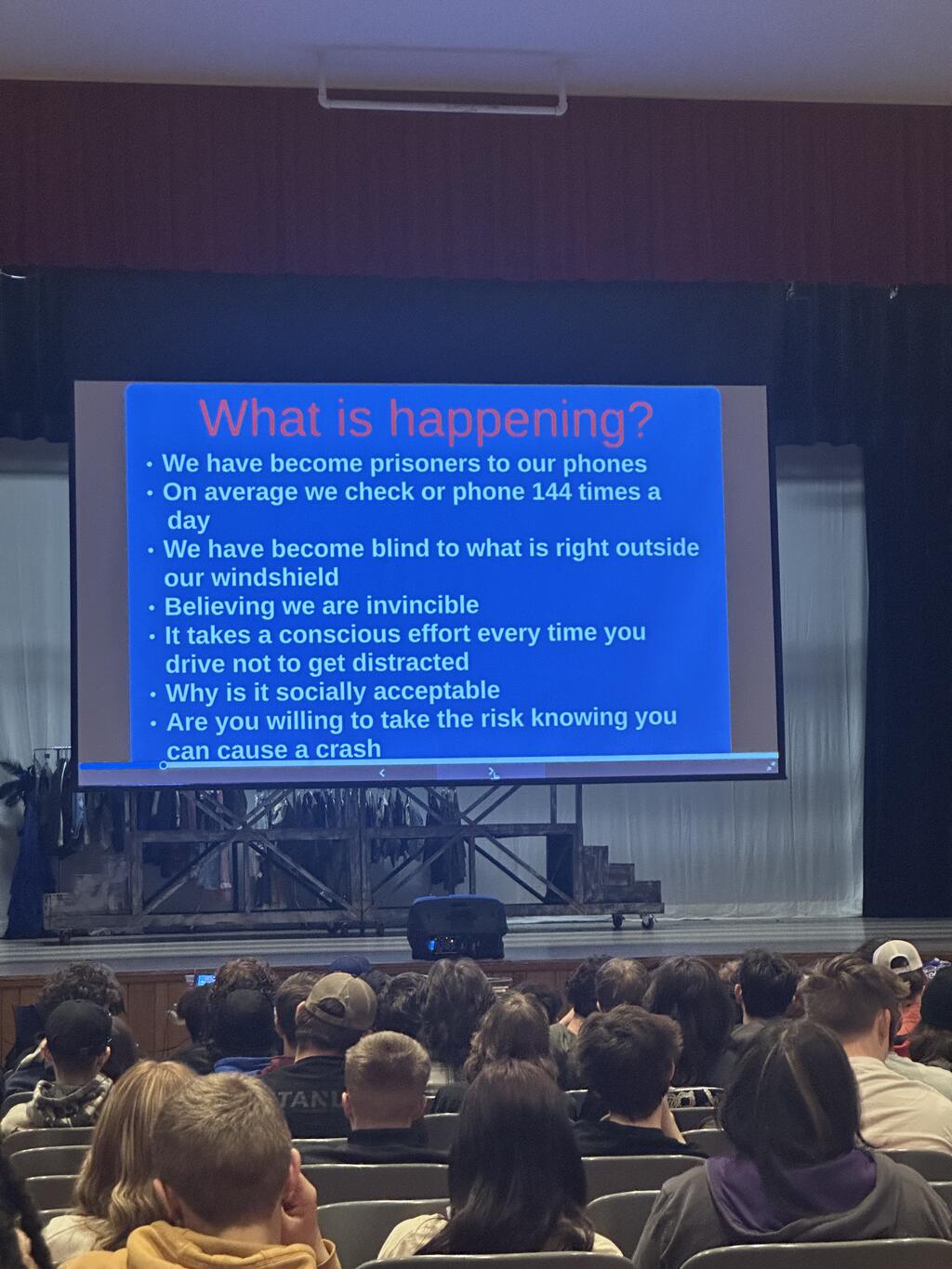 What is happening?

• We have become prisoners to our phones
• On average we check or phone 144 times a day
• We have become blind to what is right outside our windshield
• Believing we are invincible
• It takes a conscious effort every time you drive not to get distracted
• Why is it socially acceptable
• Are you willing to take the risk knowing you can cause a crash